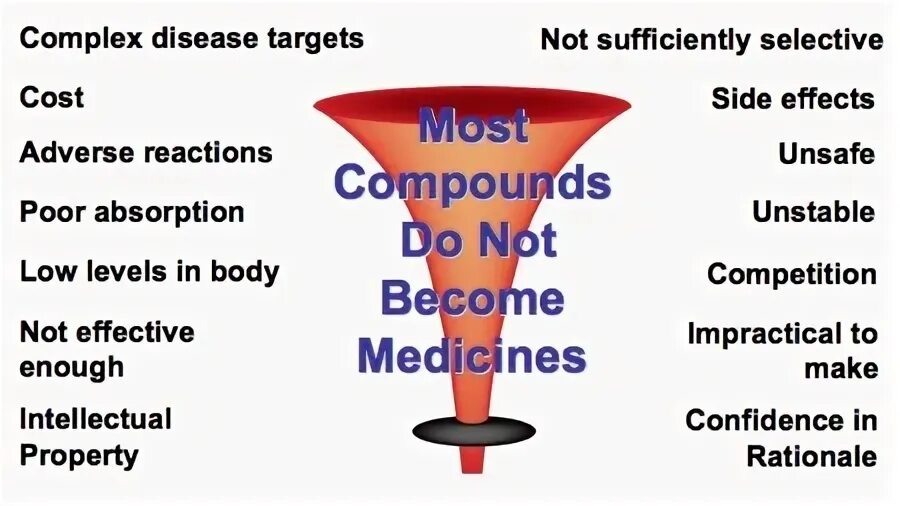 Complex disease targets

Cost

Adverse reactions

Poor absorption

Low levels in body

Not effective enough

Intellectual Property

Most Compounds Do Not Become Medicines

Not sufficiently selective

Side effects

Unsafe

Unstable

Competition

Impractical to make

Confidence in Rationale